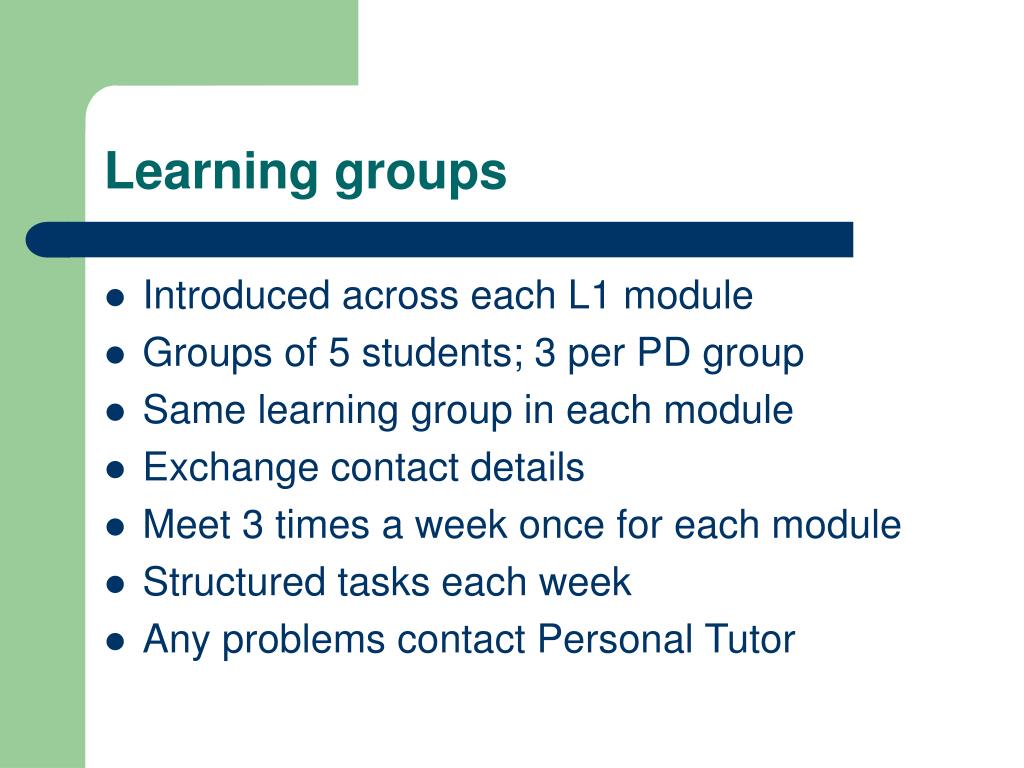 Learning groups

- Introduced across each L1 module
- Groups of 5 students; 3 per PD group
- Same learning group in each module
- Exchange contact details
- Meet 3 times a week once for each module
- Structured tasks each week
- Any problems contact Personal Tutor